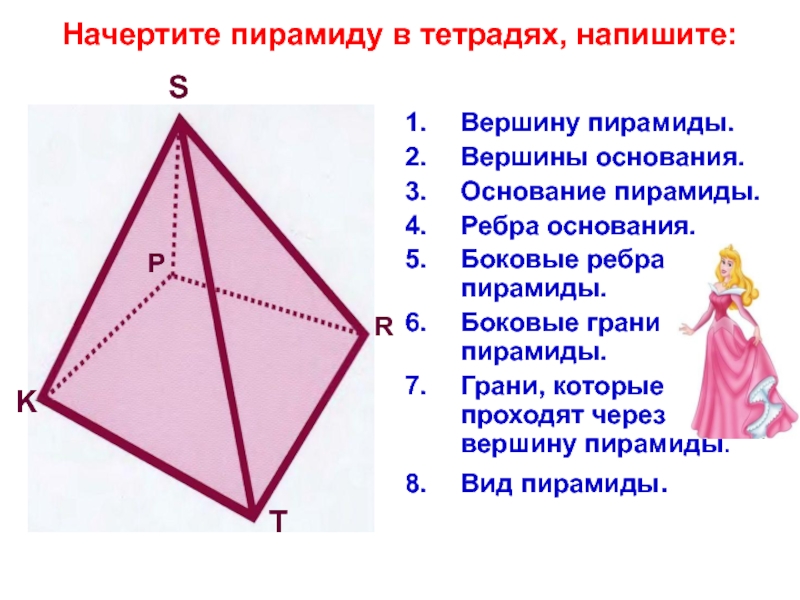 Начертите пирамиду в тетрадях, напишите:

S

P

R

K

T

1. Вершину пирамиды.
2. Вершины основания.
3. Основание пирамиды.
4. Ребра основания.
5. Боковые ребра пирамиды.
6. Боковые грани пирамиды.
7. Грани, которые проходят через вершину пирамиды.
8. Вид пирамиды.